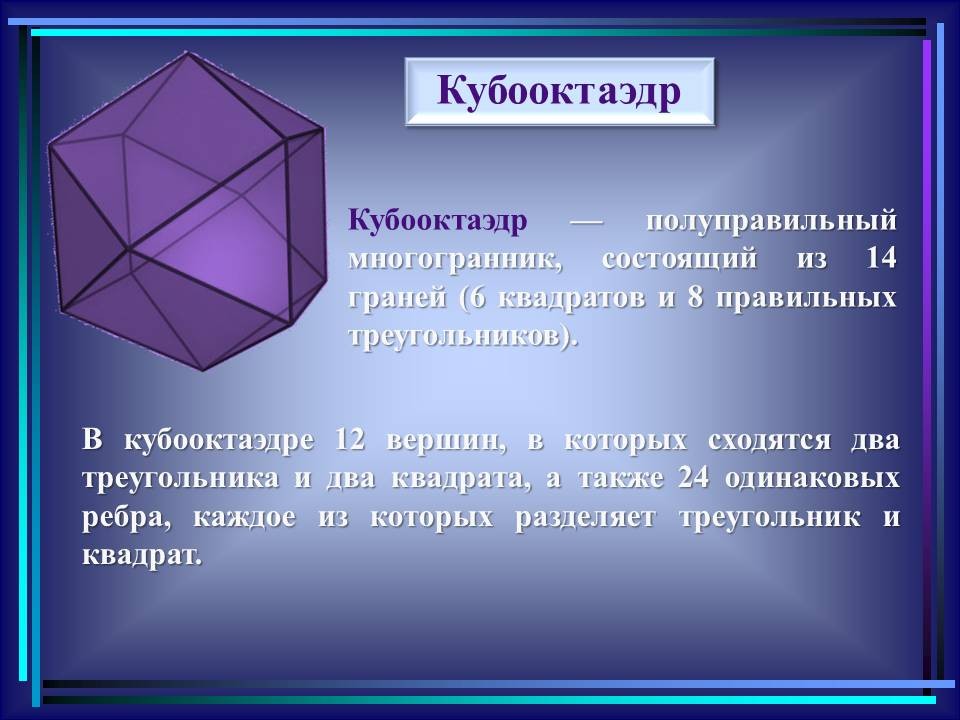 Кубооктаэдр

Кубооктаэдр — полуправильный многогранник, состоящий из 14 граней (6 квадратов и 8 правильных треугольников).

В кубооктаэдре 12 вершин, в которых сходятся два треугольника и два квадрата, а также 24 одинаковых ребра, каждое из которых разделяет треугольник и квадрат.